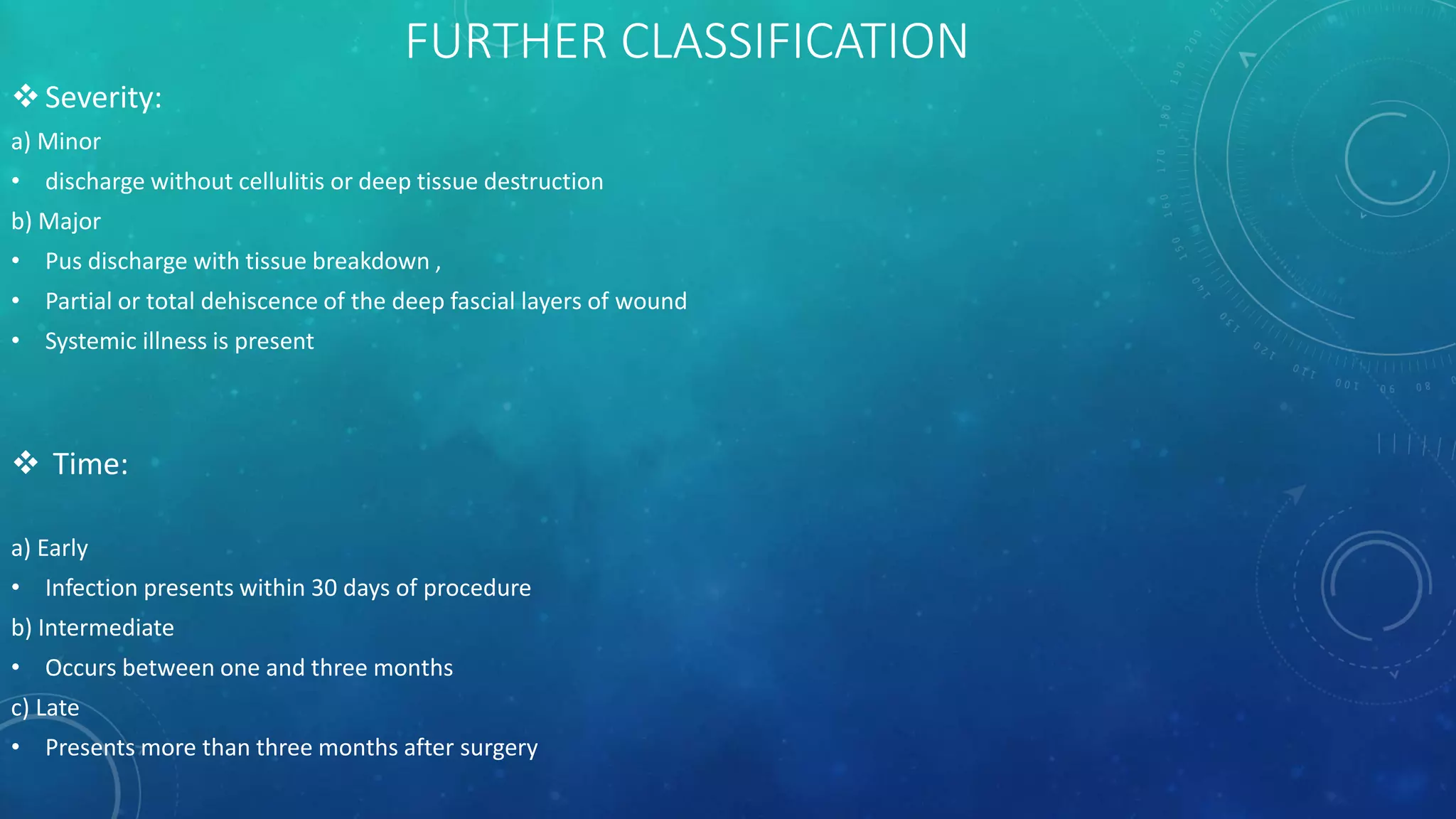 FURTHER CLASSIFICATION

❖ Severity:

a) Minor

• discharge without cellulitis or deep tissue destruction

b) Major

• Pus discharge with tissue breakdown ,

• Partial or total dehiscence of the deep fascial layers of wound

• Systemic illness is present

❖ Time:

a) Early

• Infection presents within 30 days of procedure

b) Intermediate

• Occurs between one and three months

c) Late

• Presents more than three months after surgery